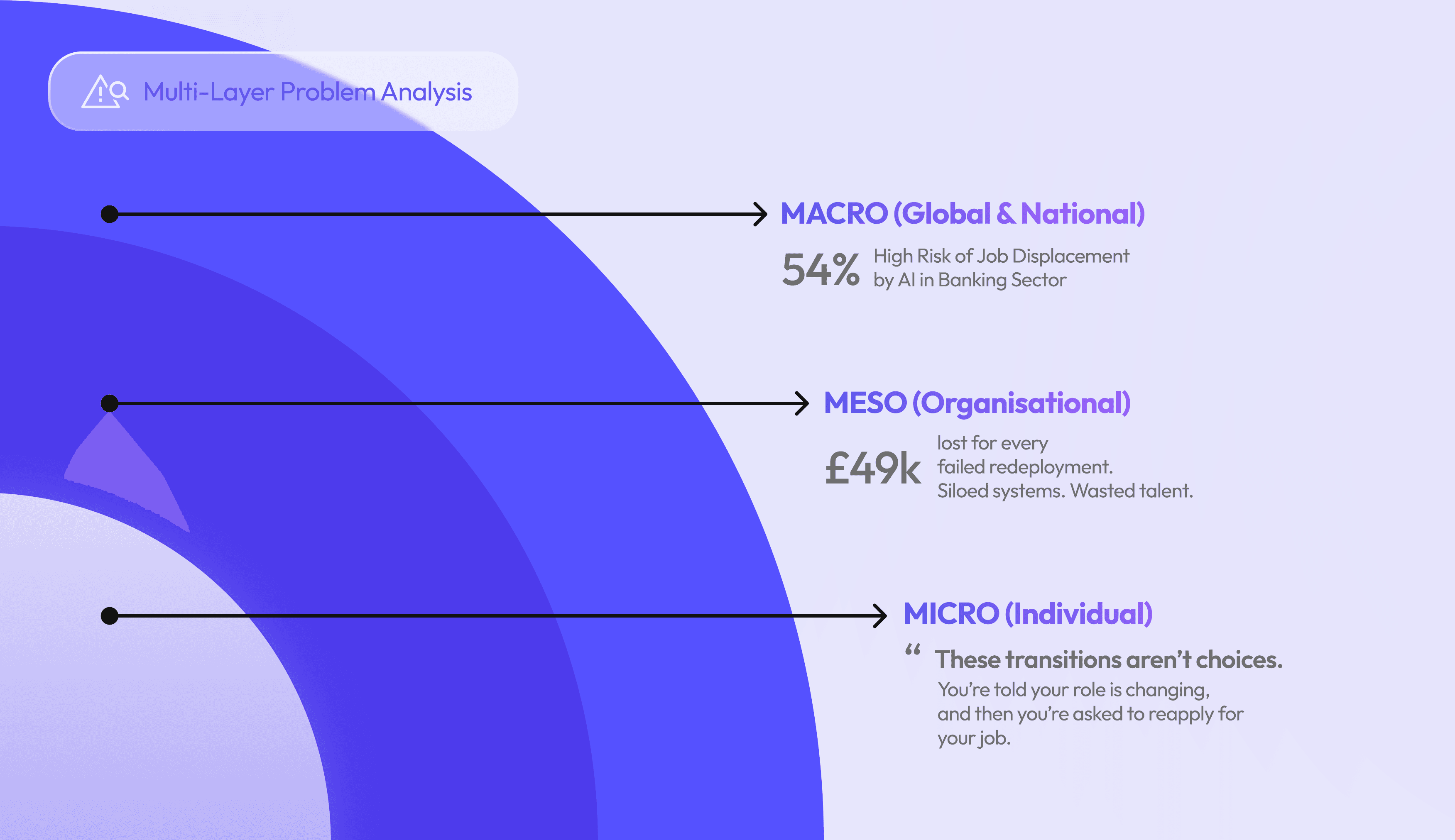 Multi-Layer Problem Analysis

MACRO (Global & National)

54% High Risk of Job Displacement by AI in Banking Sector

MESO (Organisational)

£49k lost for every failed redeployment. Siloed systems. Wasted talent.

MICRO (Individual)

“ These transitions aren’t choices.

You’re told your role is changing, and then you’re asked to reapply for your job.